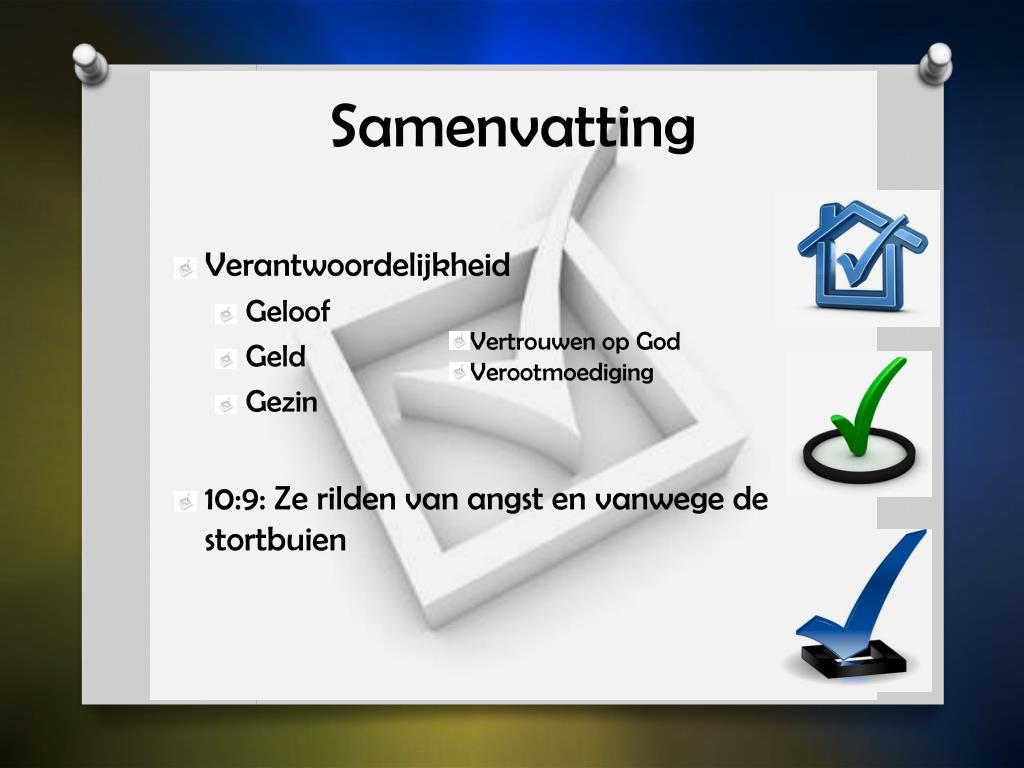 Samenvatting

Verantwoordelijkheid

Geloof

Geld

Gezin

Vertrouwen op God

Verootmoediging

10:9: Ze rilden van angst en vanwege de stortbuien